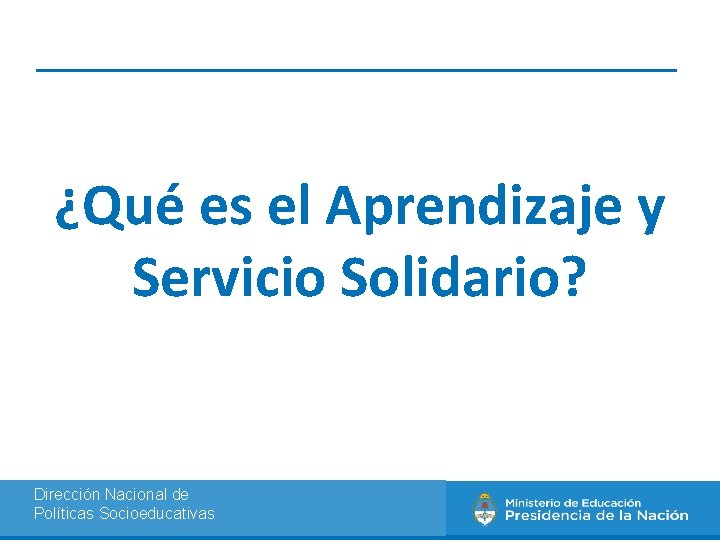 ¿Qué es el Aprendizaje y Servicio Solidario?

Dirección Nacional de
Políticas Socioeducativas

Ministerio de Educación
Presidencia de la Nación